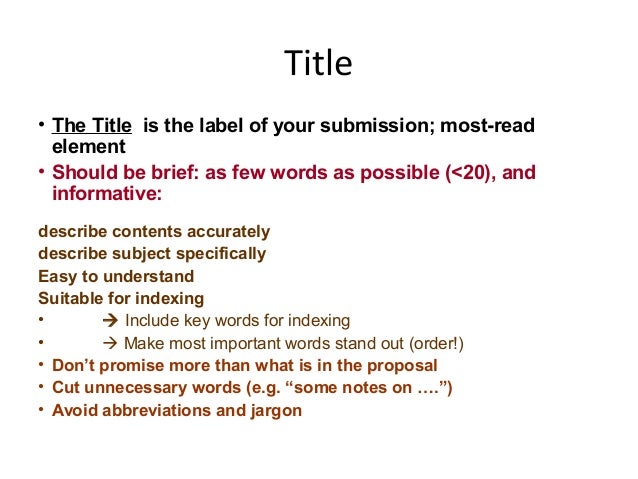 Title

• The Title is the label of your submission; most-read element

• Should be brief: as few words as possible (<20), and informative:

describe contents accurately
describe subject specifically
Easy to understand
Suitable for indexing
• → Include key words for indexing
• → Make most important words stand out (order!)
• Don't promise more than what is in the proposal
• Cut unnecessary words (e.g. "some notes on ….")
• Avoid abbreviations and jargon